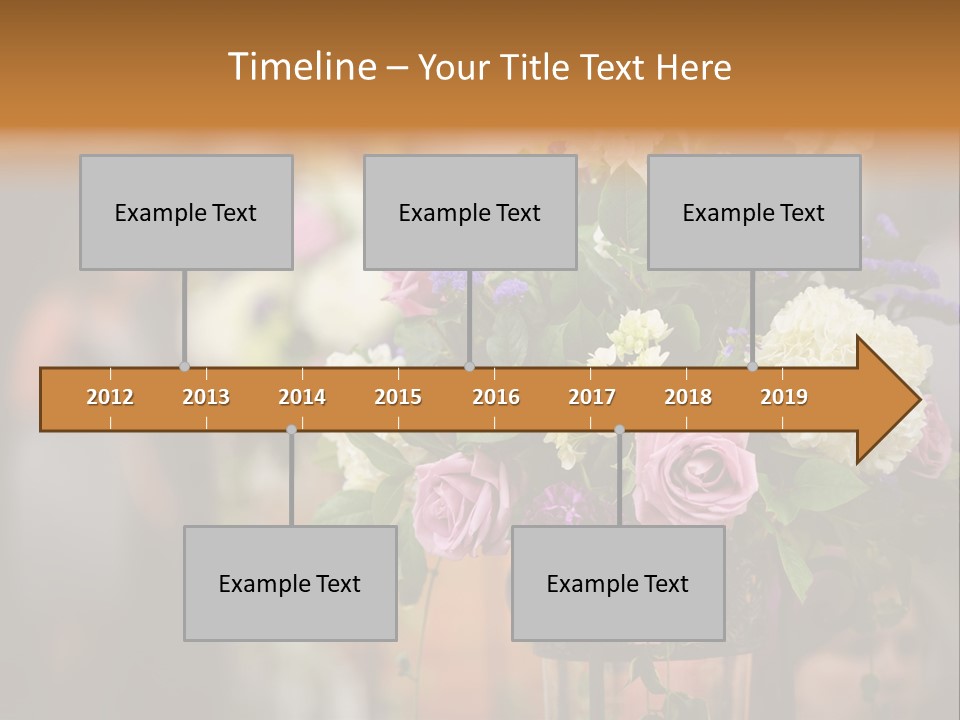 Timeline – Your Title Text Here

Example Text

Example Text

Example Text

2012 2013 2014 2015 2016 2017 2018 2019

Example Text

Example Text